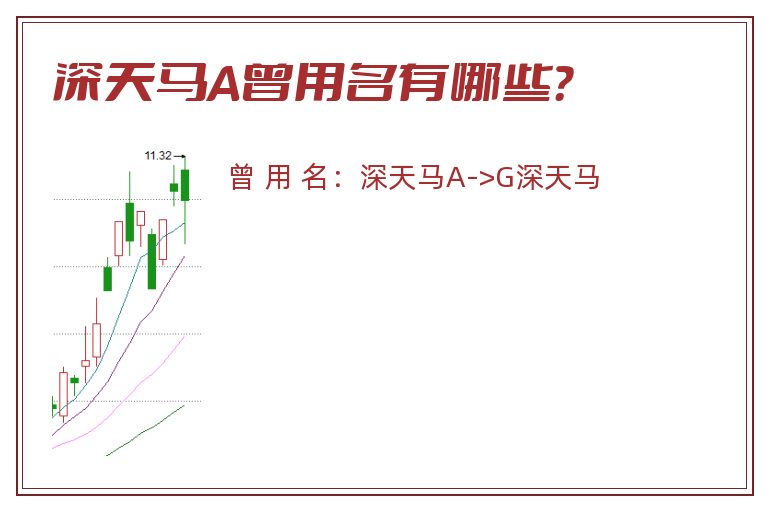 深天马A曾用名有哪些?

11.32

曾 用 名：深天马A->G深天马